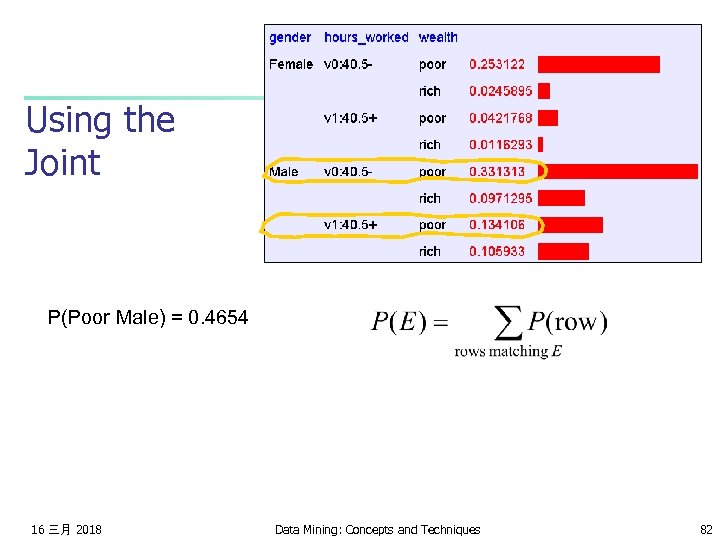 Using the Joint

| gender | hours_worked | wealth | |
|---|---|---|---|
| Female | v0:40.5- | poor | 0.253122 |
| | | rich | 0.0245895 |
| | v1:40.5+ | poor | 0.0421768 |
| | | rich | 0.0116293 |
| Male | v0:40.5- | poor | 0.331313 |
| | | rich | 0.0971295 |
| | v1:40.5+ | poor | 0.134106 |
| | | rich | 0.105933 |

P(Poor Male) = 0.4654

$P(E) = \sum_{\text{rows matching } E} P(\text{row})$

16 三月 2018

Data Mining: Concepts and Techniques

82